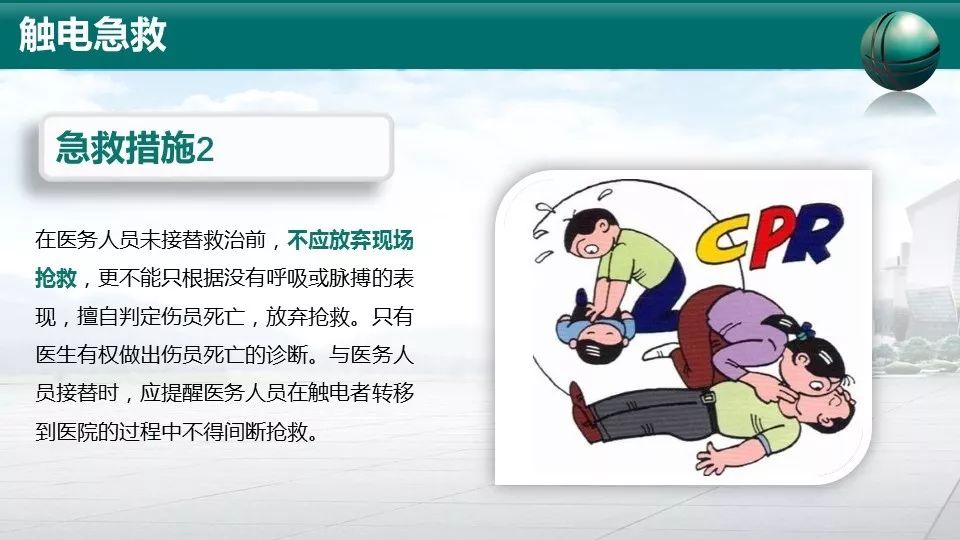 触电急救

急救措施2

在医务人员未接替救治前，不应放弃现场抢救，更不能只根据没有呼吸或脉搏的表现，擅自判定伤员死亡，放弃抢救。只有医生有权做出伤员死亡的诊断。与医务人员接替时，应提醒医务人员在触电者转移到医院的过程中不得间断抢救。

CPR